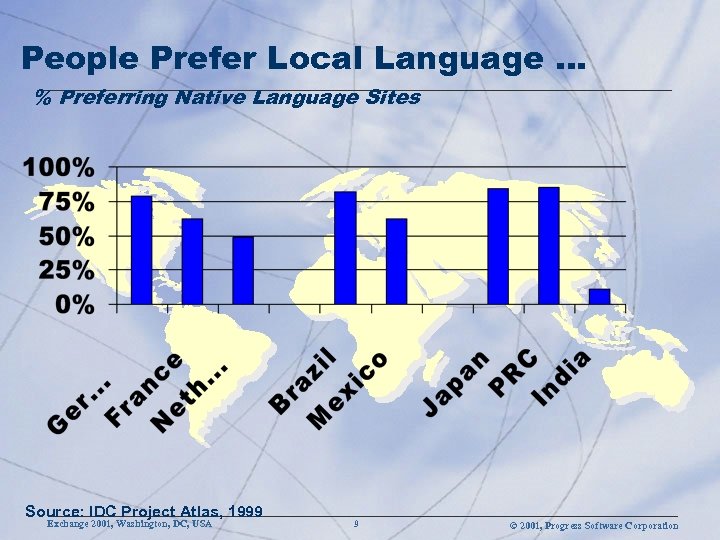 People Prefer Local Language ...

% Preferring Native Language Sites

100%
75%
50%
25%
0%

Ger... France Neth... Brazil Mexico Japan PRC India

Source: IDC Project Atlas, 1999

Exchange 2001, Washington, DC, USA

9

© 2001, Progress Software Corporation